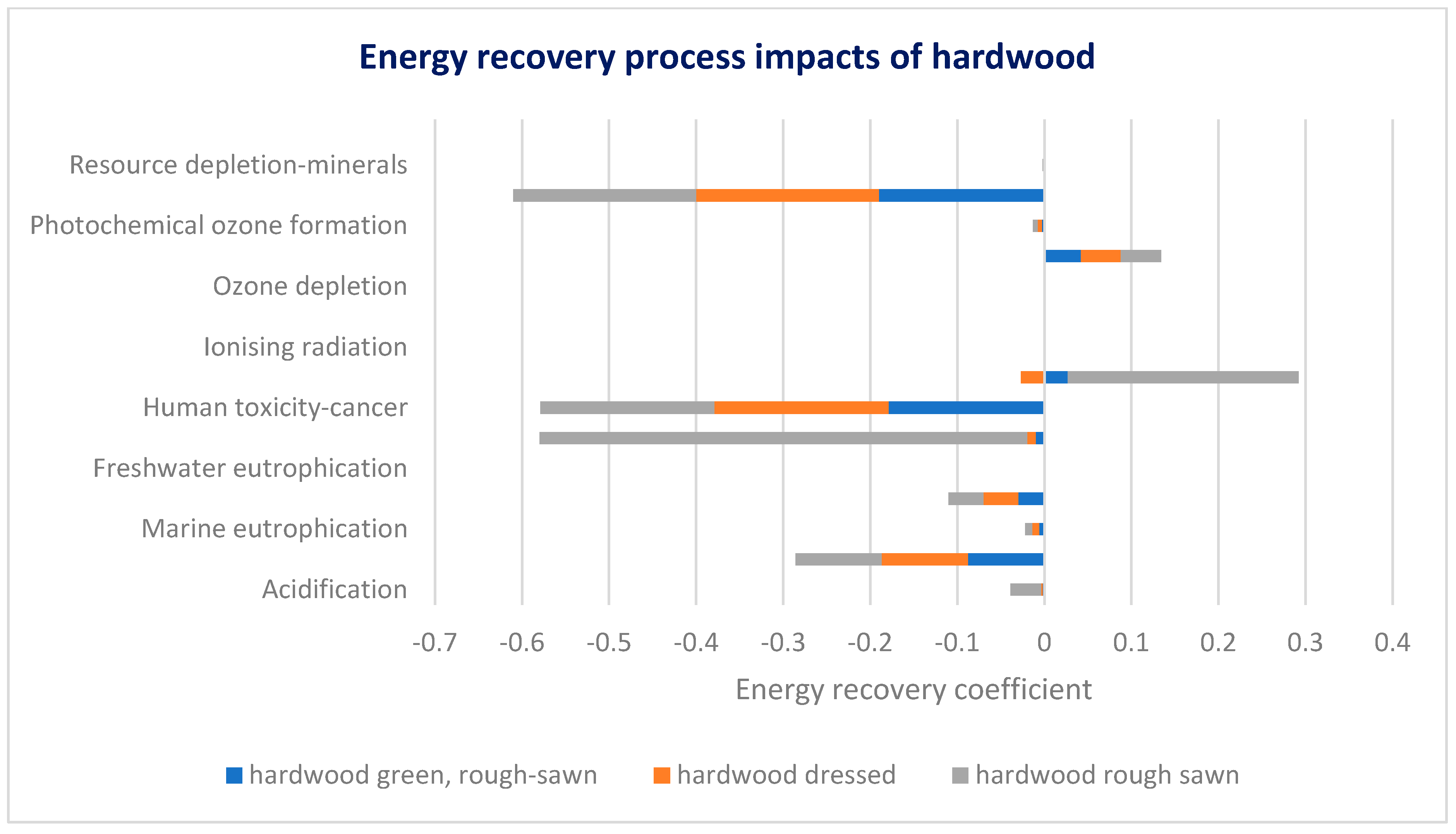 Energy recovery process impacts of hardwood

Resource depletion-minerals
Photochemical ozone formation
Ozone depletion
Ionising radiation
Human toxicity-cancer
Freshwater eutrophication
Marine eutrophication
Acidification

-0.7 -0.6 -0.5 -0.4 -0.3 -0.2 -0.1 0 0.1 0.2 0.3 0.4

Energy recovery coefficient

hardwood green, rough-sawn   hardwood dressed   hardwood rough sawn